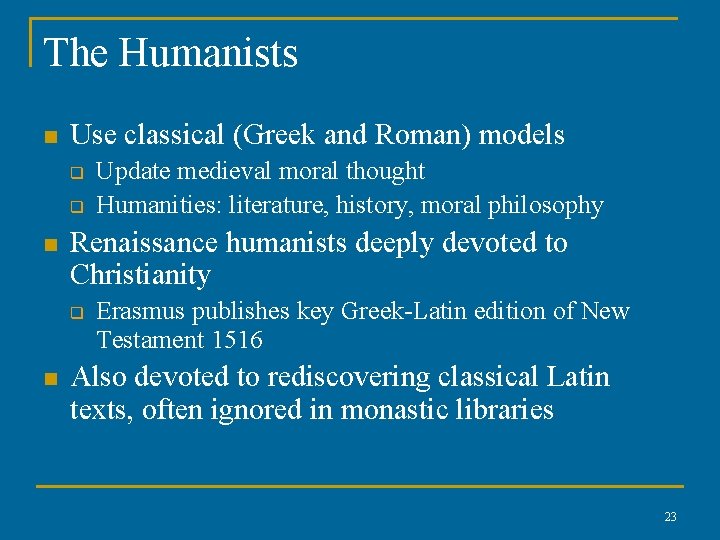 The Humanists

- Use classical (Greek and Roman) models
  - Update medieval moral thought
  - Humanities: literature, history, moral philosophy
- Renaissance humanists deeply devoted to Christianity
  - Erasmus publishes key Greek-Latin edition of New Testament 1516
- Also devoted to rediscovering classical Latin texts, often ignored in monastic libraries

23